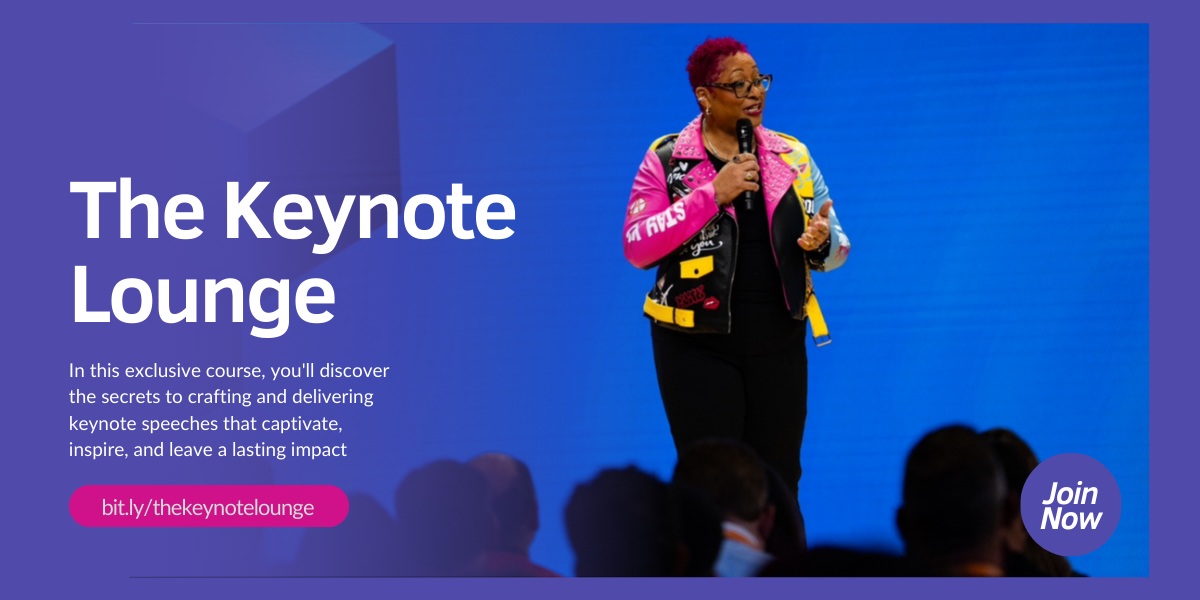 The Keynote Lounge

In this exclusive course, you'll discover the secrets to crafting and delivering keynote speeches that captivate, inspire, and leave a lasting impact

bit.ly/thekeynotelounge

Join Now